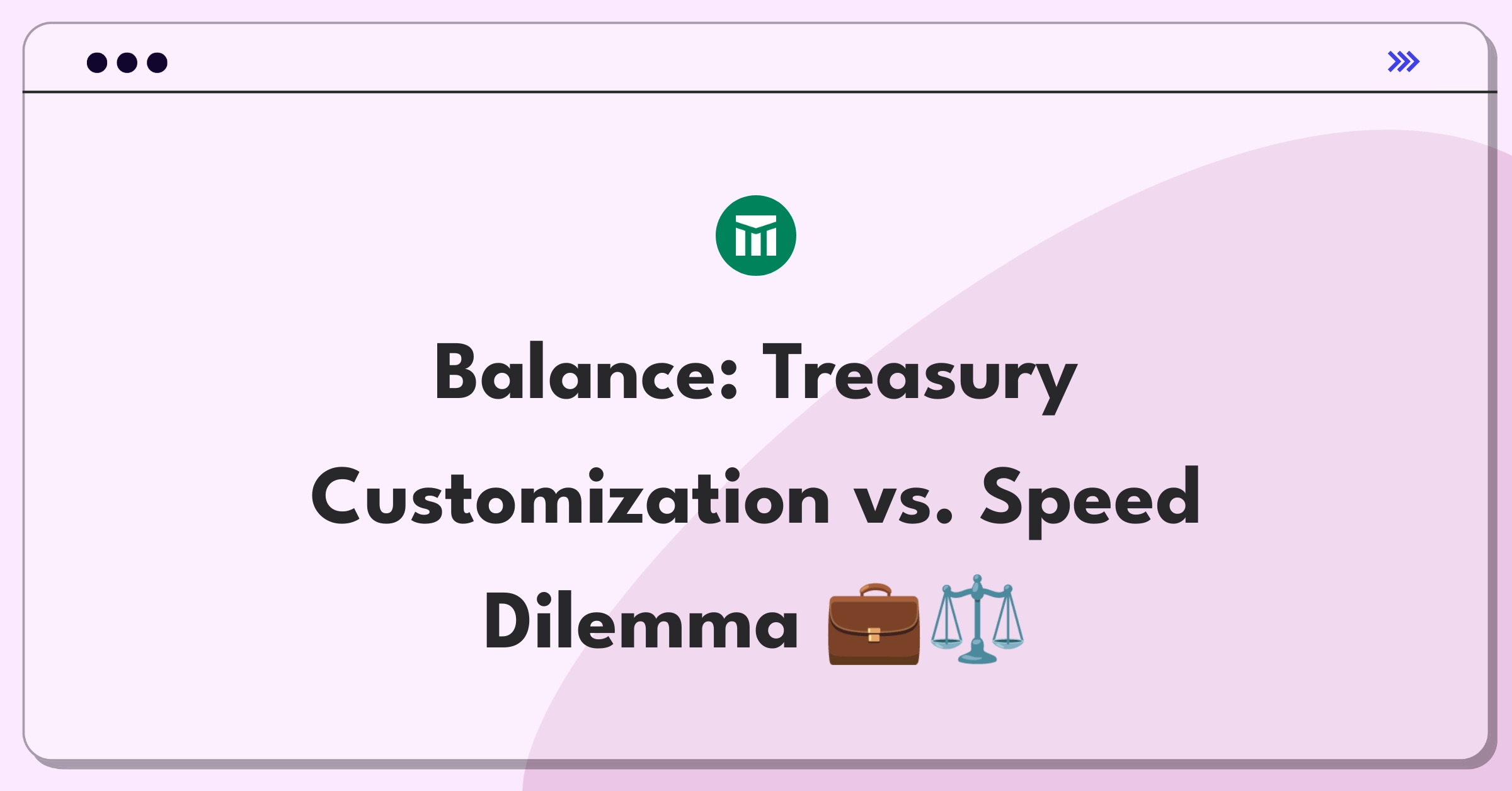 Balance: Treasury Customization vs. Speed Dilemma 💼⚖️